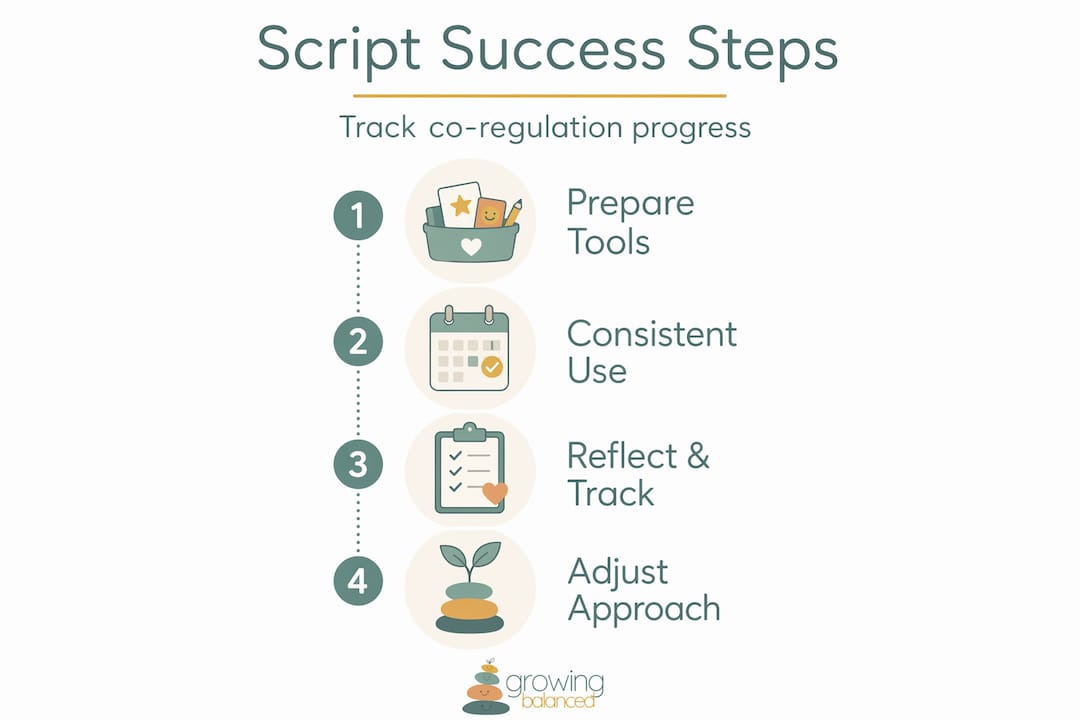 Script Success Steps

Track co-regulation progress

1 Prepare Tools

2 Consistent Use

3 Reflect & Track

4 Adjust Approach

growing balanced